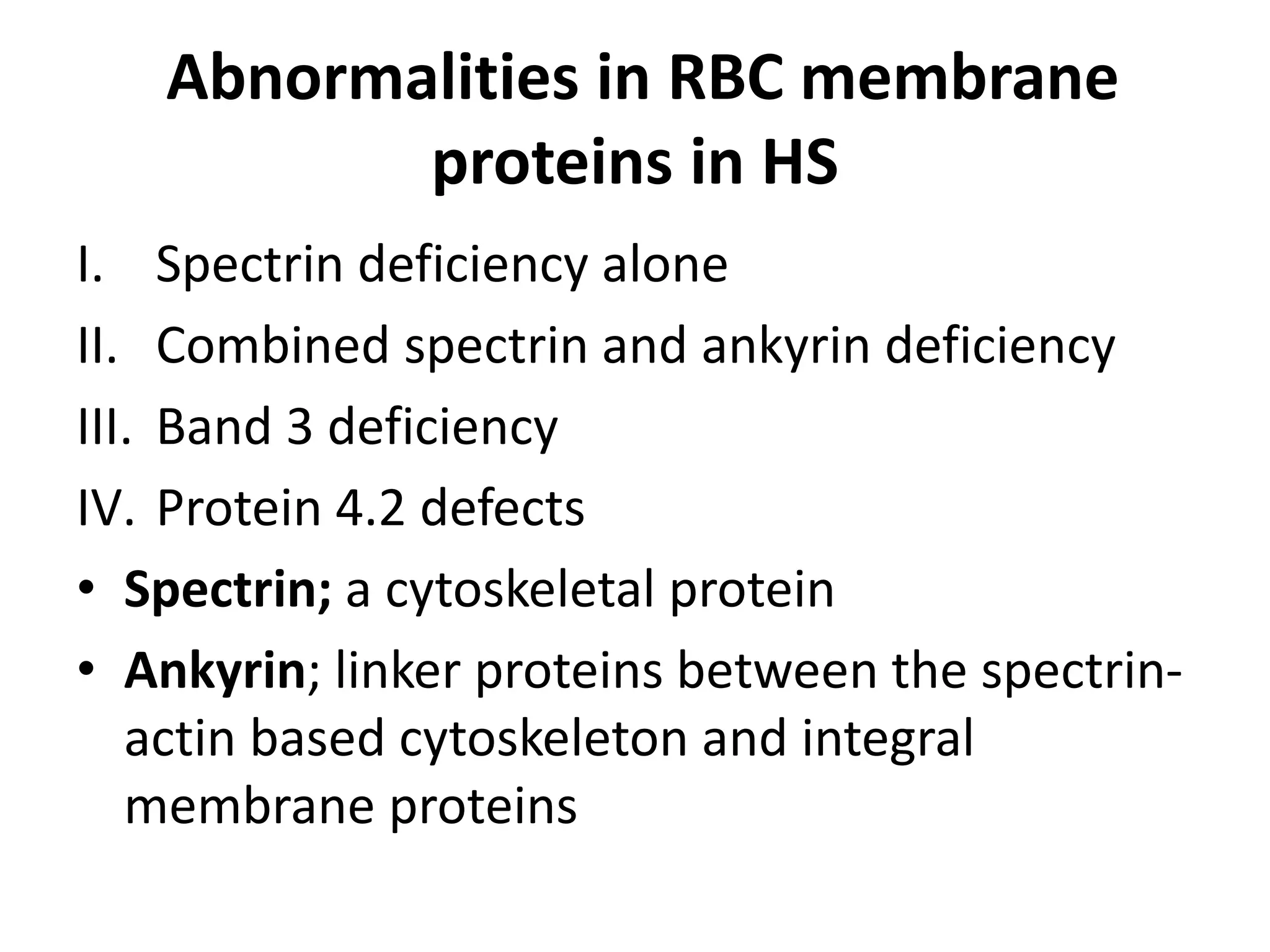 Abnormalities in RBC membrane proteins in HS

I. Spectrin deficiency alone
II. Combined spectrin and ankyrin deficiency
III. Band 3 deficiency
IV. Protein 4.2 defects

• Spectrin; a cytoskeletal protein
• Ankyrin; linker proteins between the spectrin-actin based cytoskeleton and integral membrane proteins